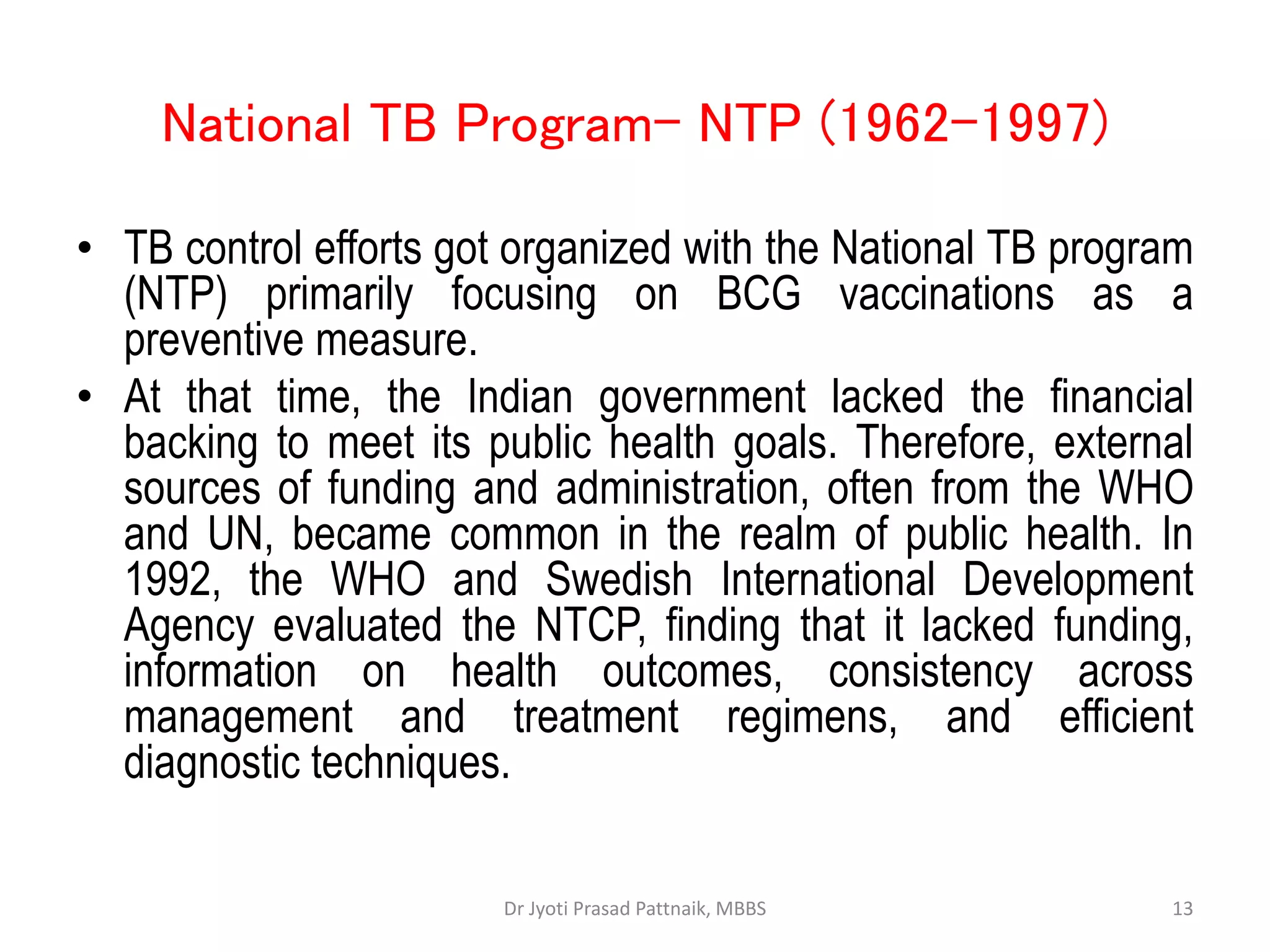 National TB Program- NTP (1962-1997)

• TB control efforts got organized with the National TB program (NTP) primarily focusing on BCG vaccinations as a preventive measure.

• At that time, the Indian government lacked the financial backing to meet its public health goals. Therefore, external sources of funding and administration, often from the WHO and UN, became common in the realm of public health. In 1992, the WHO and Swedish International Development Agency evaluated the NTCP, finding that it lacked funding, information on health outcomes, consistency across management and treatment regimens, and efficient diagnostic techniques.

Dr Jyoti Prasad Pattnaik, MBBS

13